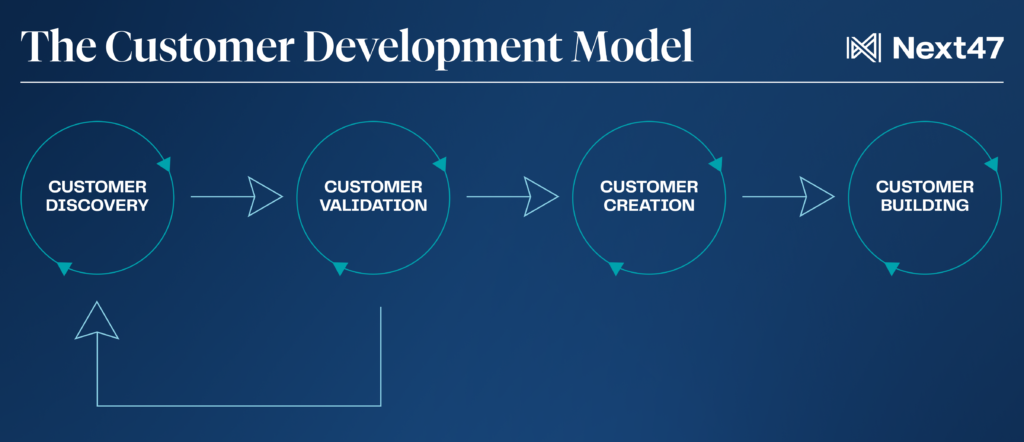 The Customer Development Model

Next47

CUSTOMER DISCOVERY

CUSTOMER VALIDATION

CUSTOMER CREATION

CUSTOMER BUILDING